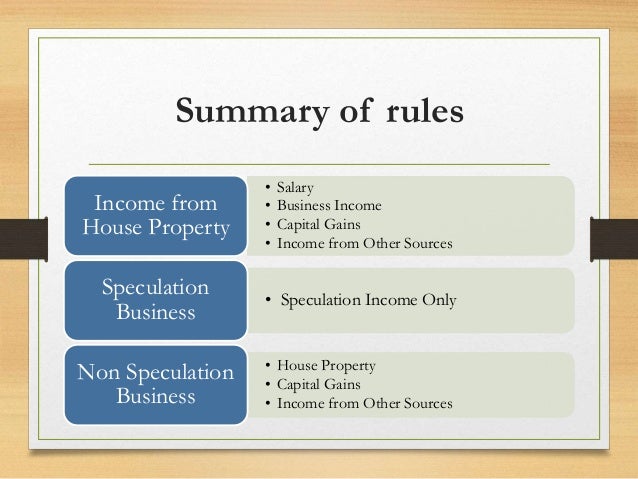 Summary of rules

Income from House Property

• Salary
• Business Income
• Capital Gains
• Income from Other Sources

Speculation Business

• Speculation Income Only

Non Speculation Business

• House Property
• Capital Gains
• Income from Other Sources